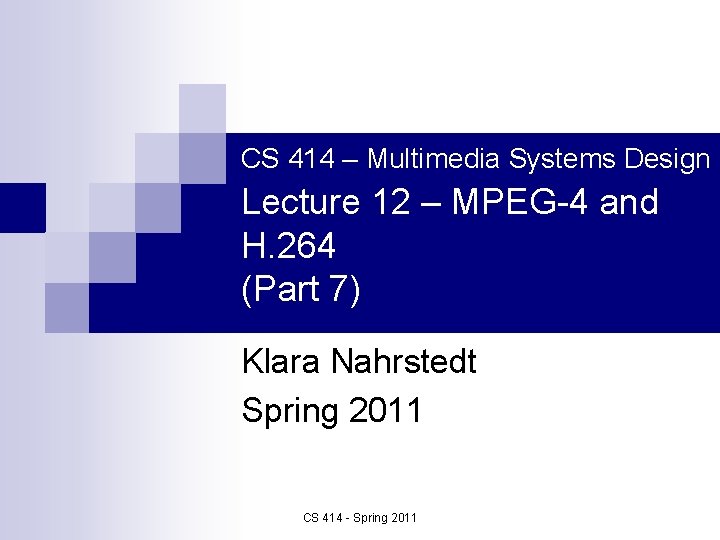 CS 414 – Multimedia Systems Design
Lecture 12 – MPEG-4 and H.264
(Part 7)

Klara Nahrstedt
Spring 2011

CS 414 - Spring 2011